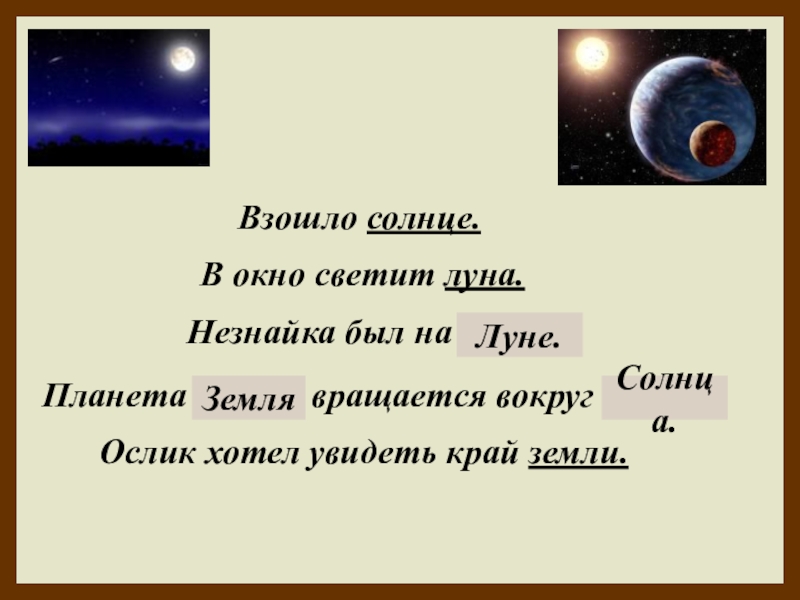 Взошло солнце.

В окно светит луна.

Незнайка был на Луне.

Планета Земля вращается вокруг Солнца.

Ослик хотел увидеть край земли.